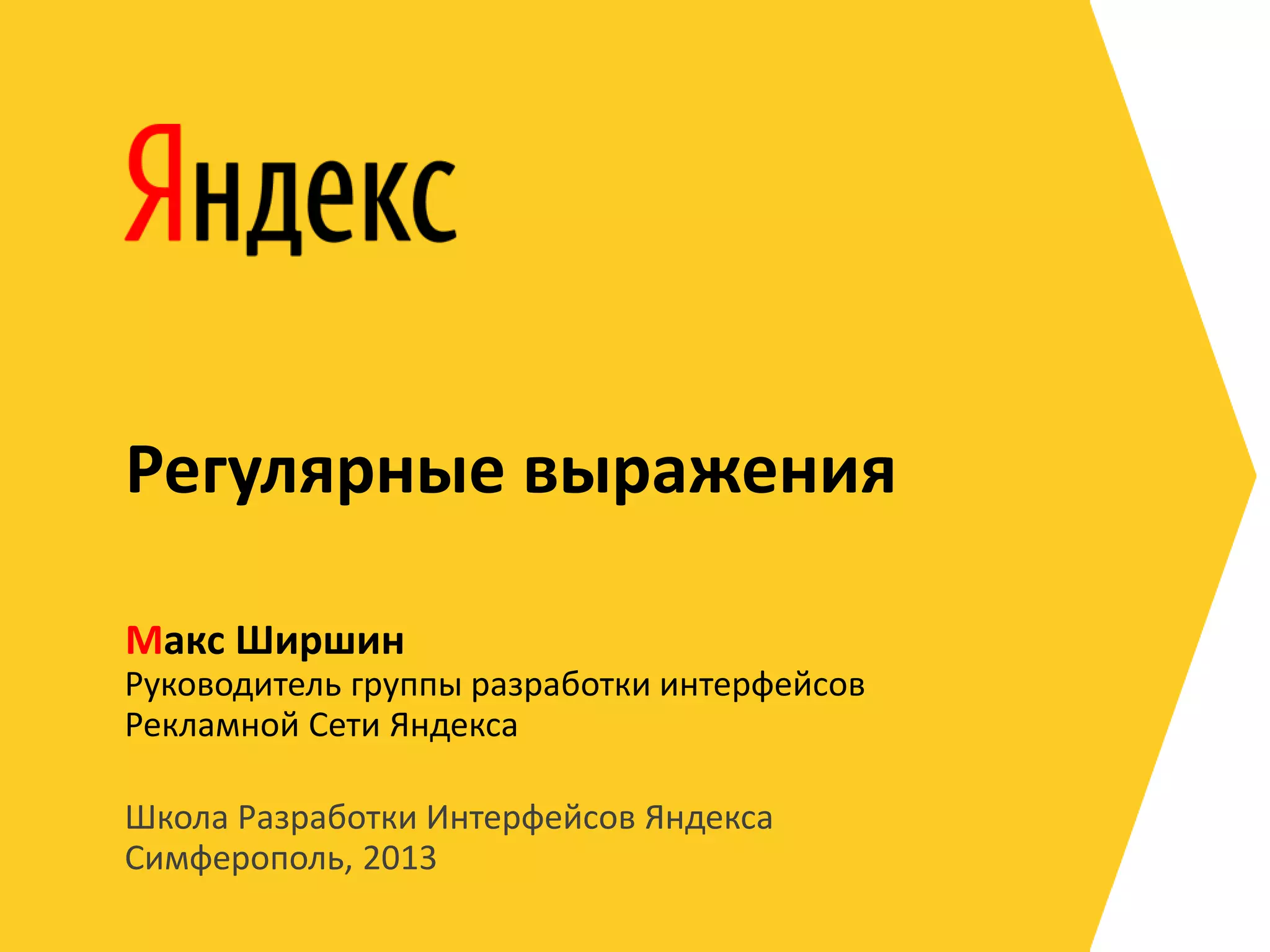 Яндекс

Регулярные выражения

Макс Ширшин
Руководитель группы разработки интерфейсов Рекламной Сети Яндекса

Школа Разработки Интерфейсов Яндекса
Симферополь, 2013